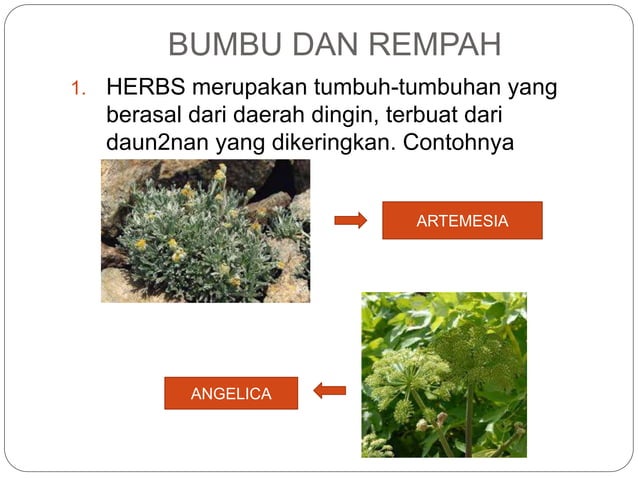 BUMBU DAN REMPAH

1. HERBS merupakan tumbuh-tumbuhan yang berasal dari daerah dingin, terbuat dari daun2nan yang dikeringkan. Contohnya

ARTEMESIA

ANGELICA